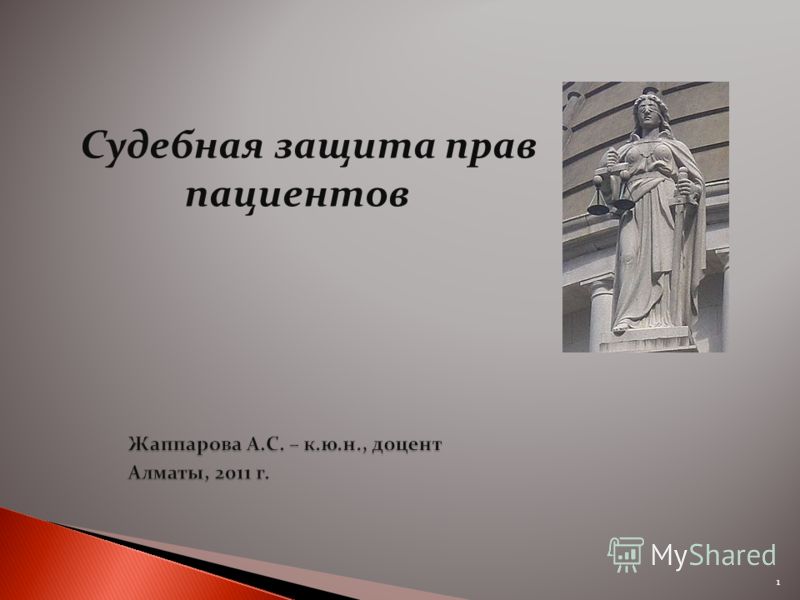 Судебная защита прав пациентов

Жаппарова А.С. – к.ю.н., доцент
Алматы, 2011 г.

MyShared

1